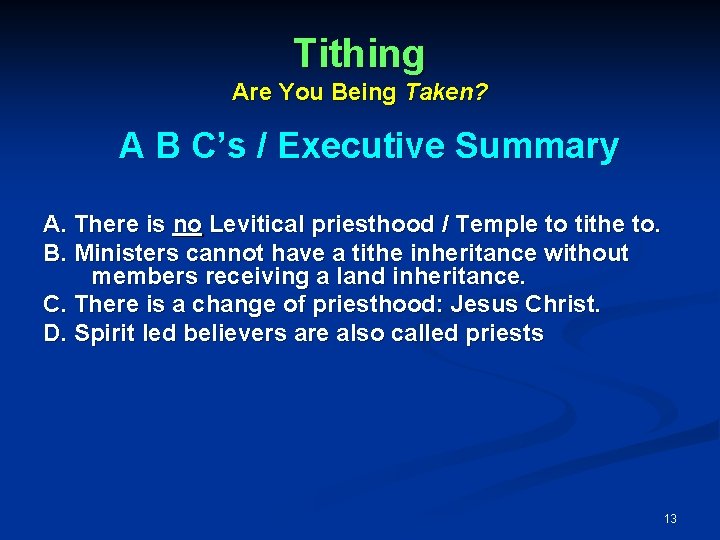 Tithing
Are You Being Taken?

A B C’s / Executive Summary

A. There is no Levitical priesthood / Temple to tithe to.
B. Ministers cannot have a tithe inheritance without members receiving a land inheritance.
C. There is a change of priesthood: Jesus Christ.
D. Spirit led believers are also called priests

13